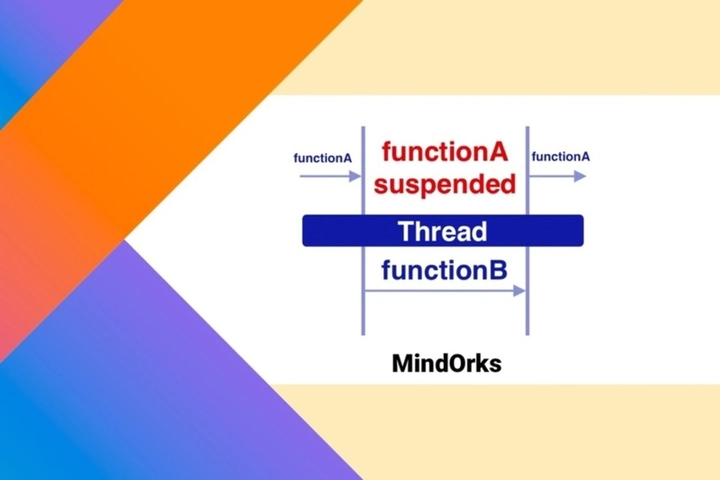 functionA

functionA
suspended

functionA

Thread

functionB

MindOrks